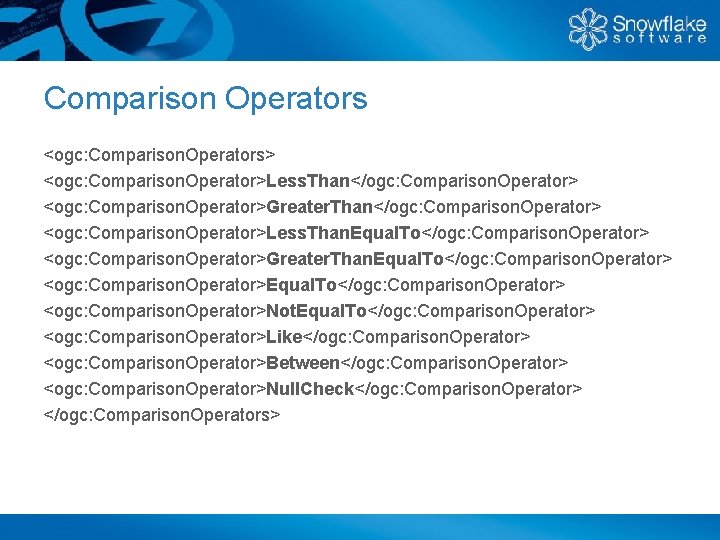 Snowflake software

Comparison Operators

<ogc:ComparisonOperators>
<ogc:ComparisonOperator>LessThan</ogc:ComparisonOperator>
<ogc:ComparisonOperator>GreaterThan</ogc:ComparisonOperator>
<ogc:ComparisonOperator>LessThanEqualTo</ogc:ComparisonOperator>
<ogc:ComparisonOperator>GreaterThanEqualTo</ogc:ComparisonOperator>
<ogc:ComparisonOperator>EqualTo</ogc:ComparisonOperator>
<ogc:ComparisonOperator>NotEqualTo</ogc:ComparisonOperator>
<ogc:ComparisonOperator>Like</ogc:ComparisonOperator>
<ogc:ComparisonOperator>Between</ogc:ComparisonOperator>
<ogc:ComparisonOperator>NullCheck</ogc:ComparisonOperator>
</ogc:ComparisonOperators>